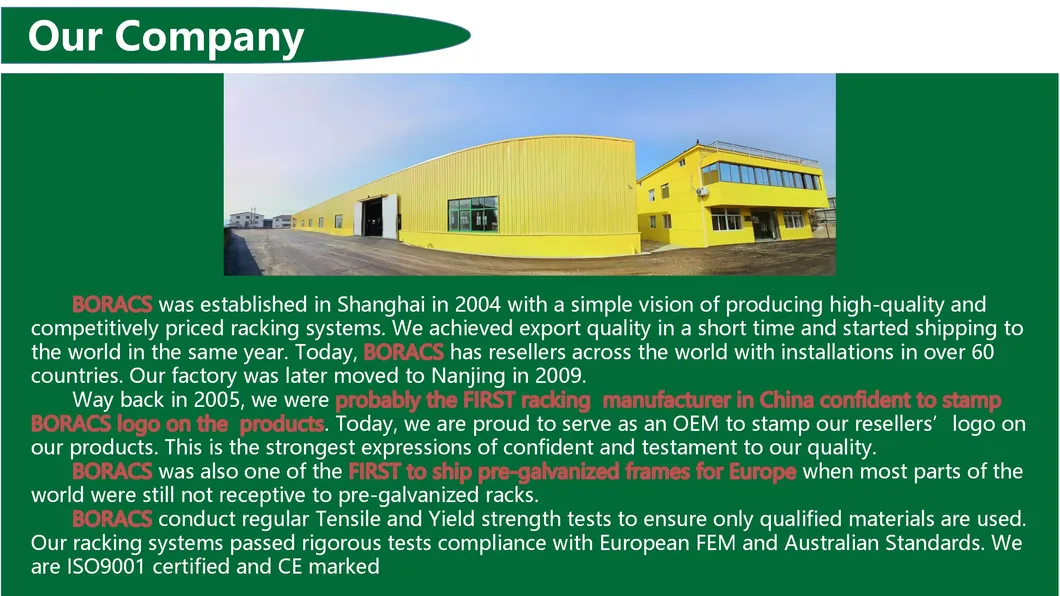 Our Company

BORACS was established in Shanghai in 2004 with a simple vision of producing high-quality and competitively priced racking systems. We achieved export quality in a short time and started shipping to the world in the same year. Today, BORACS has resellers across the world with installations in over 60 countries. Our factory was later moved to Nanjing in 2009.

Way back in 2005, we were probably the FIRST racking manufacturer in China confident to stamp BORACS logo on the products. Today, we are proud to serve as an OEM to stamp our resellers' logo on our products. This is the strongest expressions of confident and testament to our quality.

BORACS was also one of the FIRST to ship pre-galvanized frames for Europe when most parts of the world were still not receptive to pre-galvanized racks.

BORACS conduct regular Tensile and Yield strength tests to ensure only qualified materials are used. Our racking systems passed rigorous tests compliance with European FEM and Australian Standards. We are ISO9001 certified and CE marked